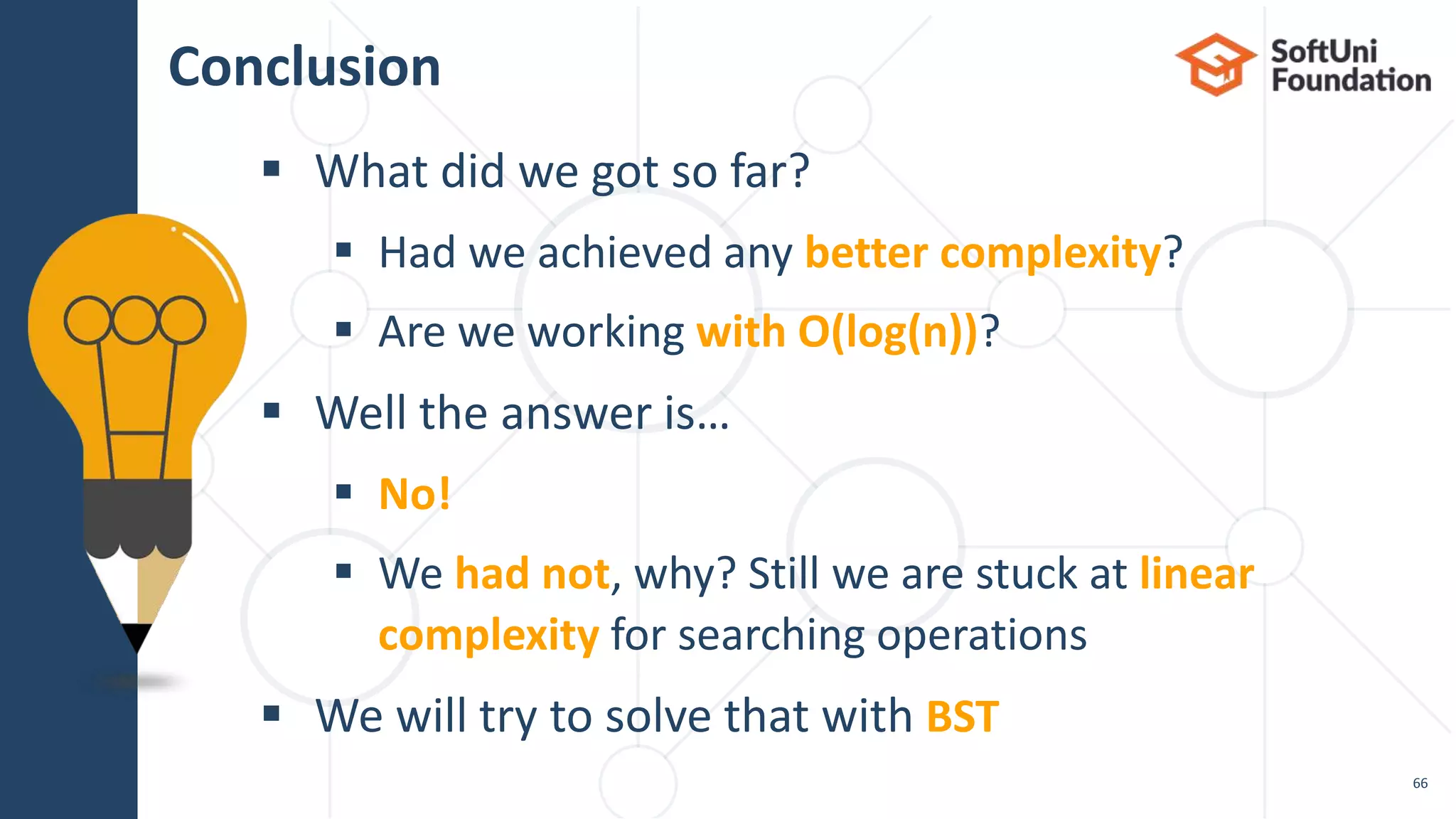 Conclusion

SoftUni Foundation

▪ What did we got so far?

▪ Had we achieved any better complexity?

▪ Are we working with O(log(n))?

▪ Well the answer is…

▪ No!

▪ We had not, why? Still we are stuck at linear complexity for searching operations

▪ We will try to solve that with BST

66